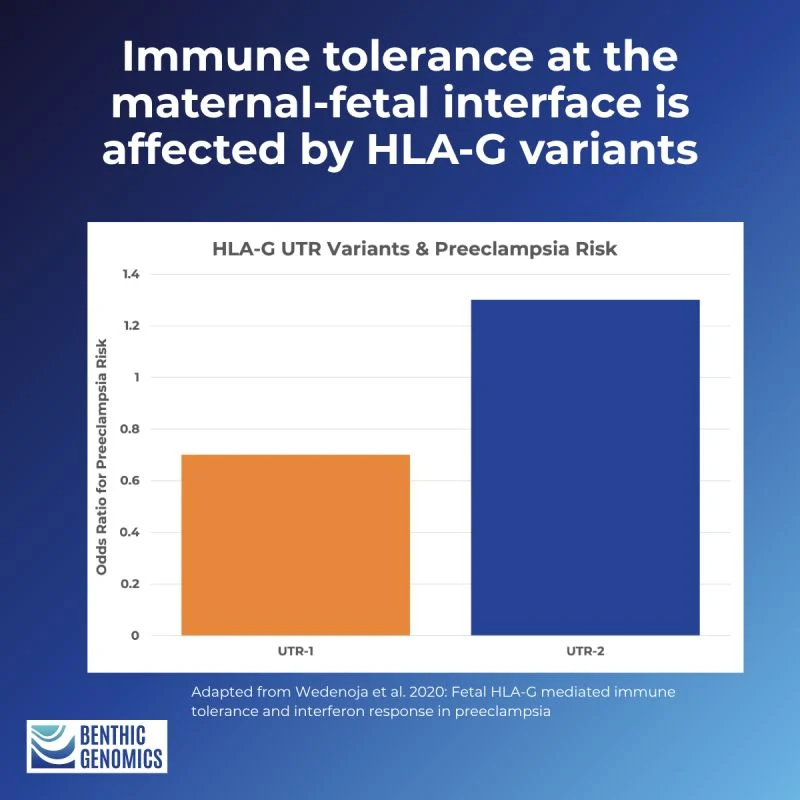 Immune tolerance at the maternal-fetal interface is affected by HLA-G variants

HLA-G UTR Variants & Preeclampsia Risk

Odds Ratio for Preeclampsia Risk

1.4
1.2
1
0.8
0.6
0.4
0.2
0

UTR-1
UTR-2

Adapted from Wedenoja et al. 2020: Fetal HLA-G mediated immune tolerance and interferon response in preeclampsia

BENTHIC GENOMICS